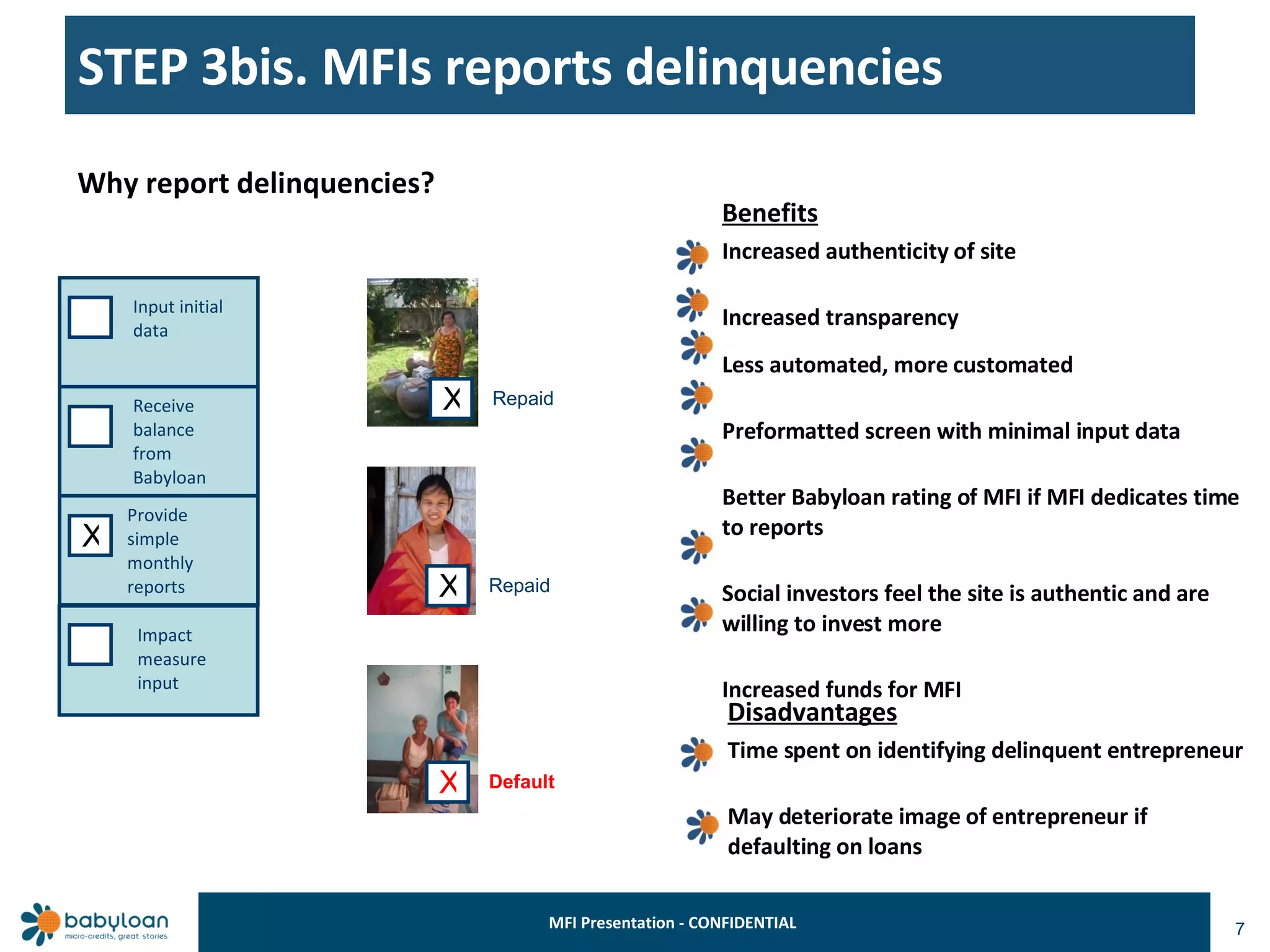 STEP 3bis. MFIs reports delinquencies

Why report delinquencies?

Input initial data

Receive balance from Babyloan

X Provide simple monthly reports

Impact measure input

X Repaid

X Repaid

X Default

Benefits

Increased authenticity of site

Increased transparency

Less automated, more customated

Preformatted screen with minimal input data

Better Babyloan rating of MFI if MFI dedicates time to reports

Social investors feel the site is authentic and are willing to invest more

Increased funds for MFI

Disadvantages

Time spent on identifying delinquent entrepreneur

May deteriorate image of entrepreneur if defaulting on loans

babyloan
micro-credits, great stories

MFI Presentation - CONFIDENTIAL

7